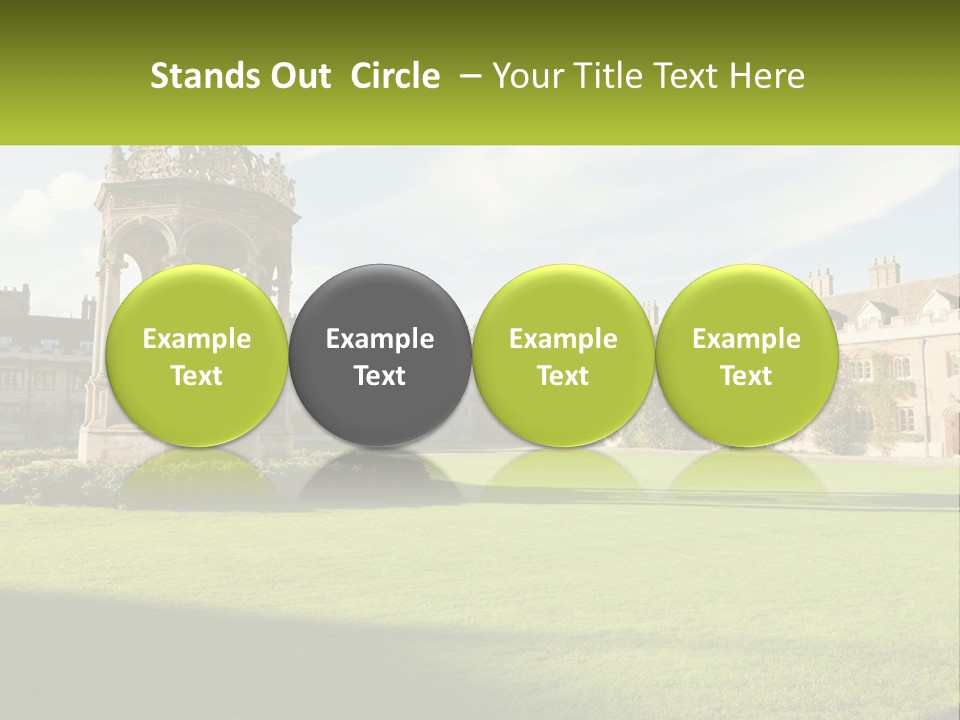 Stands Out Circle – Your Title Text Here

Example Text

Example Text

Example Text

Example Text